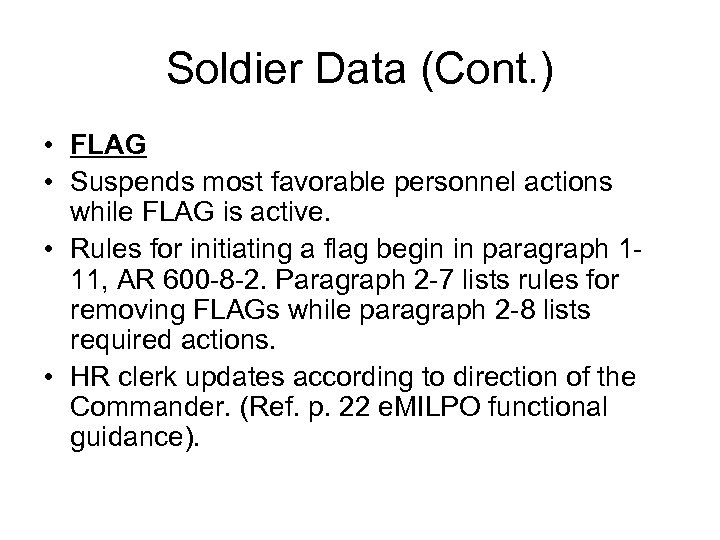 Soldier Data (Cont.)

• FLAG
• Suspends most favorable personnel actions while FLAG is active.
• Rules for initiating a flag begin in paragraph 1-11, AR 600-8-2. Paragraph 2-7 lists rules for removing FLAGs while paragraph 2-8 lists required actions.
• HR clerk updates according to direction of the Commander. (Ref. p. 22 eMILPO functional guidance).